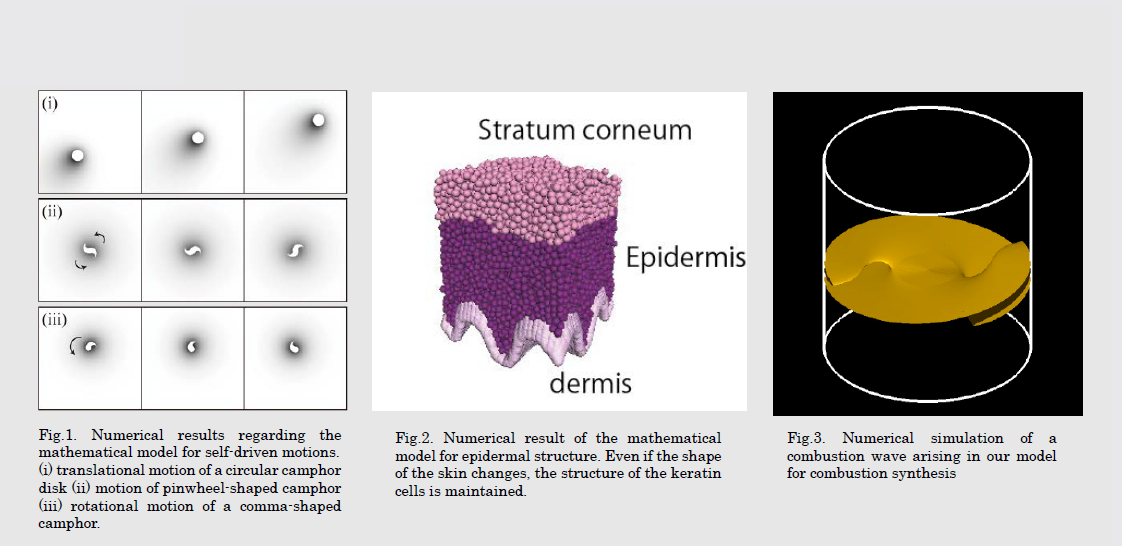 (i)

(ii)

(iii)

Fig.1. Numerical results regarding the mathematical model for self-driven motions. (i) translational motion of a circular camphor disk (ii) motion of pinwheel-shaped camphor (iii) rotational motion of a comma-shaped camphor.

Stratum corneum

Epidermis

dermis

Fig.2. Numerical result of the mathematical model for epidermal structure. Even if the shape of the skin changes, the structure of the keratin cells is maintained.

Fig.3. Numerical simulation of a combustion wave arising in our model for combustion synthesis